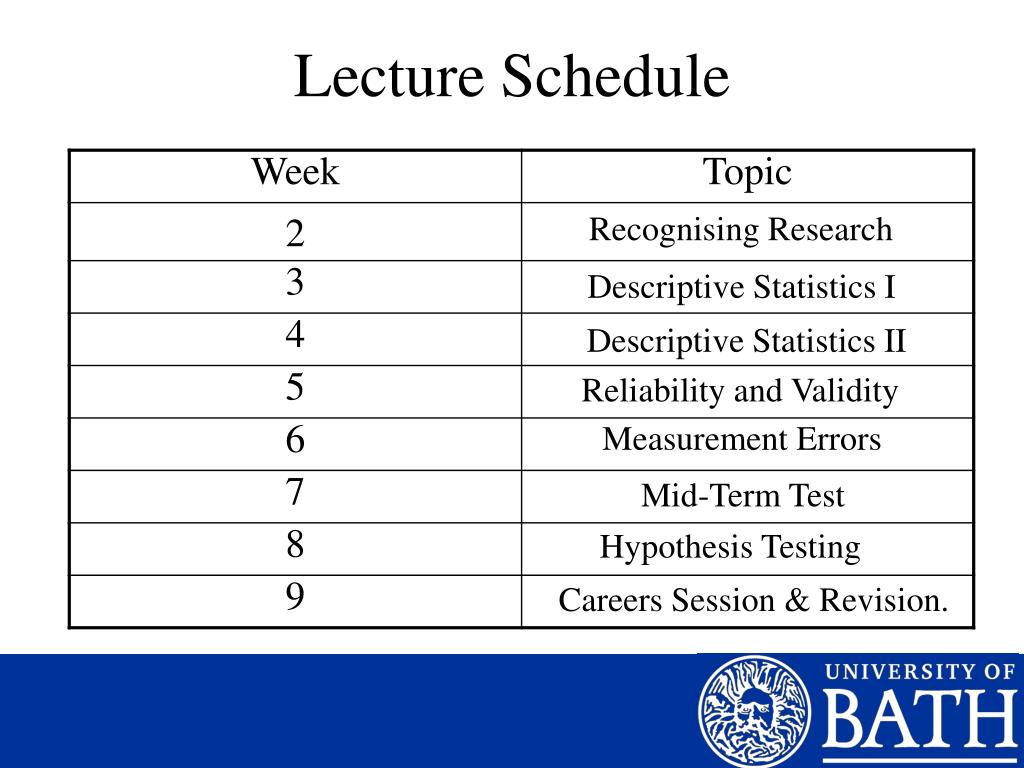 Lecture Schedule

| Week | Topic |
|---|---|
| 2 | Recognising Research |
| 3 | Descriptive Statistics I |
| 4 | Descriptive Statistics II |
| 5 | Reliability and Validity |
| 6 | Measurement Errors |
| 7 | Mid-Term Test |
| 8 | Hypothesis Testing |
| 9 | Careers Session & Revision. |

UNIVERSITY OF
BATH